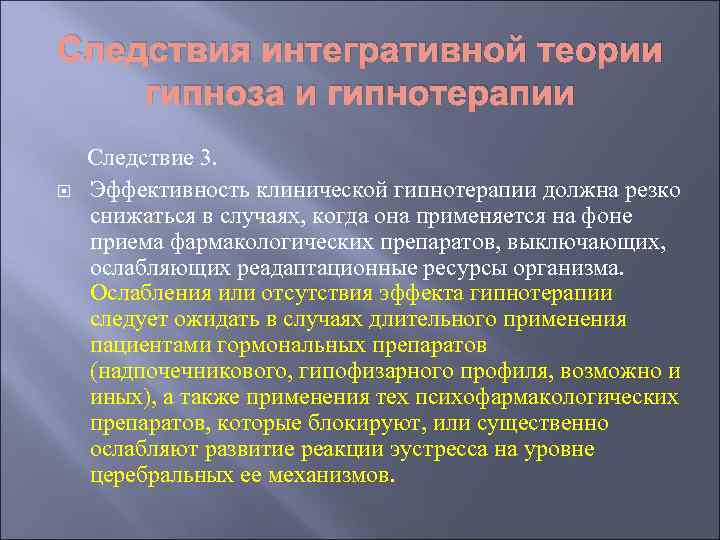 Следствия интегративной теории гипноза и гипнотерапии

Следствие 3.

Эффективность клинической гипнотерапии должна резко снижаться в случаях, когда она применяется на фоне приема фармакологических препаратов, выключающих, ослабляющих реадаптационные ресурсы организма. Ослабления или отсутствия эффекта гипнотерапии следует ожидать в случаях длительного применения пациентами гормональных препаратов (надпочечникового, гипофизарного профиля, возможно и иных), а также применения тех психофармакологических препаратов, которые блокируют, или существенно ослабляют развитие реакции эустресса на уровне церебральных ее механизмов.